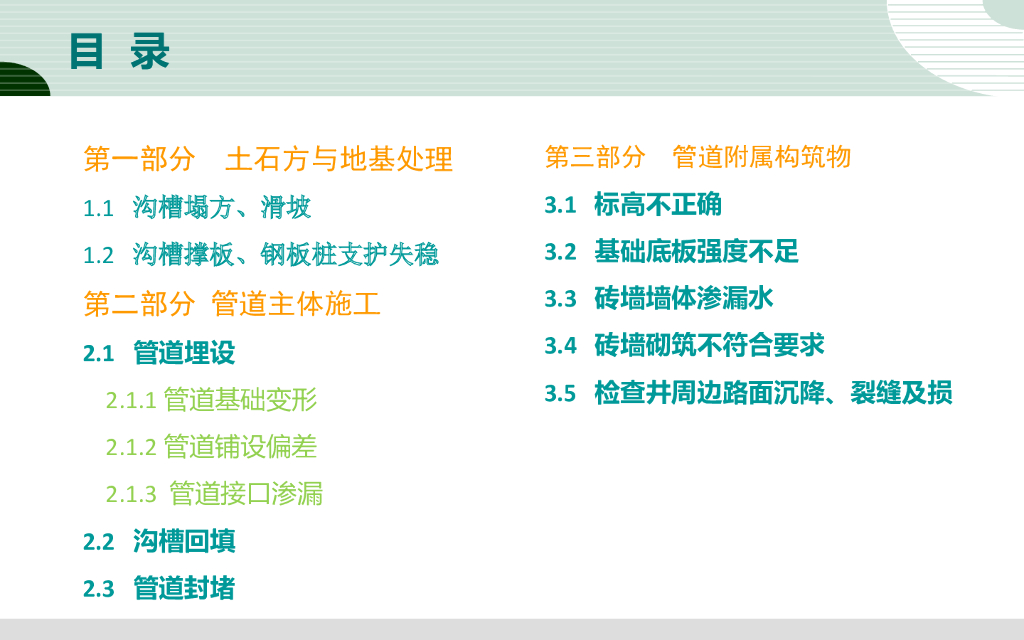 目 录

第一部分 土石方与地基处理

1.1 沟槽塌方、滑坡

1.2 沟槽撑板、钢板桩支护失稳

第二部分 管道主体施工

2.1 管道埋设

2.1.1 管道基础变形

2.1.2 管道铺设偏差

2.1.3 管道接口渗漏

2.2 沟槽回填

2.3 管道封堵

第三部分 管道附属构筑物

3.1 标高不正确

3.2 基础底板强度不足

3.3 砖墙墙体渗漏水

3.4 砖墙砌筑不符合要求

3.5 检查井周边路面沉降、裂缝及损